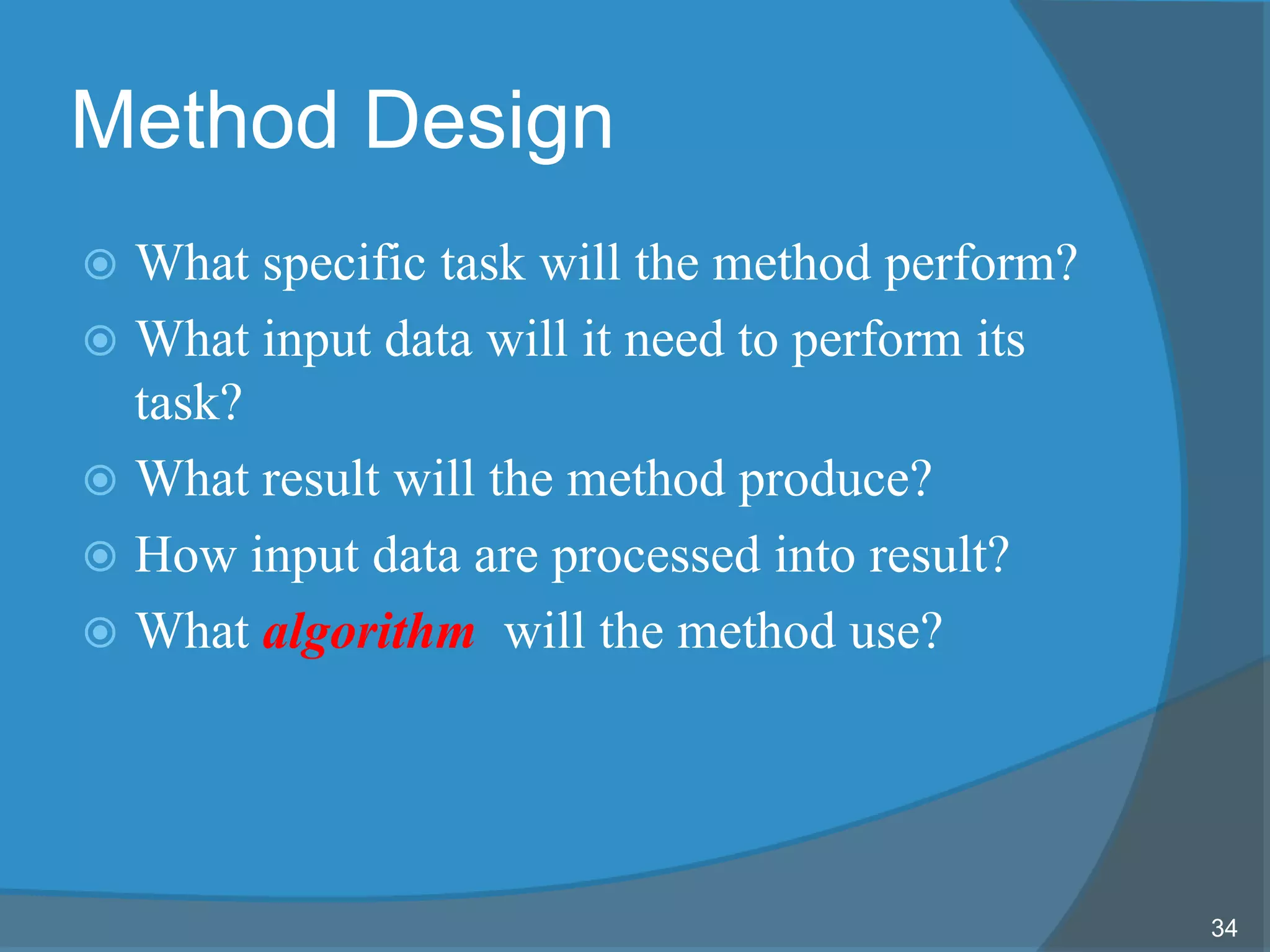 Method Design

What specific task will the method perform?
What input data will it need to perform its task?
What result will the method produce?
How input data are processed into result?
What algorithm will the method use?

34